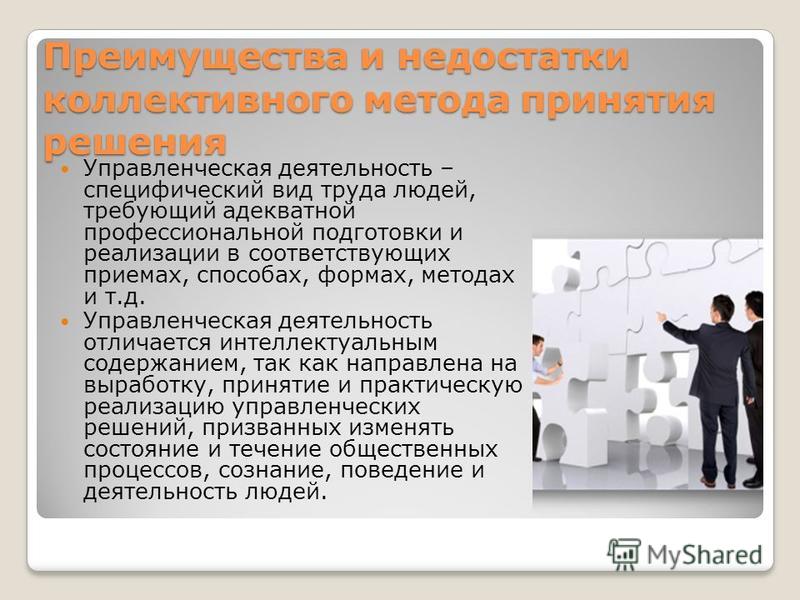 Преимущества и недостатки коллективного метода принятия решения

Управленческая деятельность – специфический вид труда людей, требующий адекватной профессиональной подготовки и реализации в соответствующих приемах, способах, формах, методах и т.д.

Управленческая деятельность отличается интеллектуальным содержанием, так как направлена на выработку, принятие и практическую реализацию управленческих решений, призванных изменять состояние и течение общественных процессов, сознание, поведение и деятельность людей.

MyShared